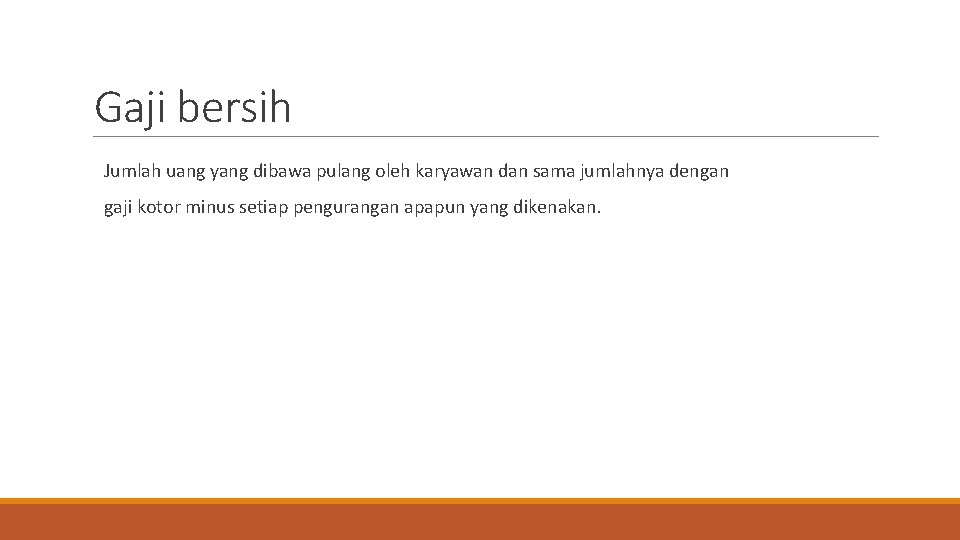 Gaji bersih

Jumlah uang yang dibawa pulang oleh karyawan dan sama jumlahnya dengan gaji kotor minus setiap pengurangan apapun yang dikenakan.